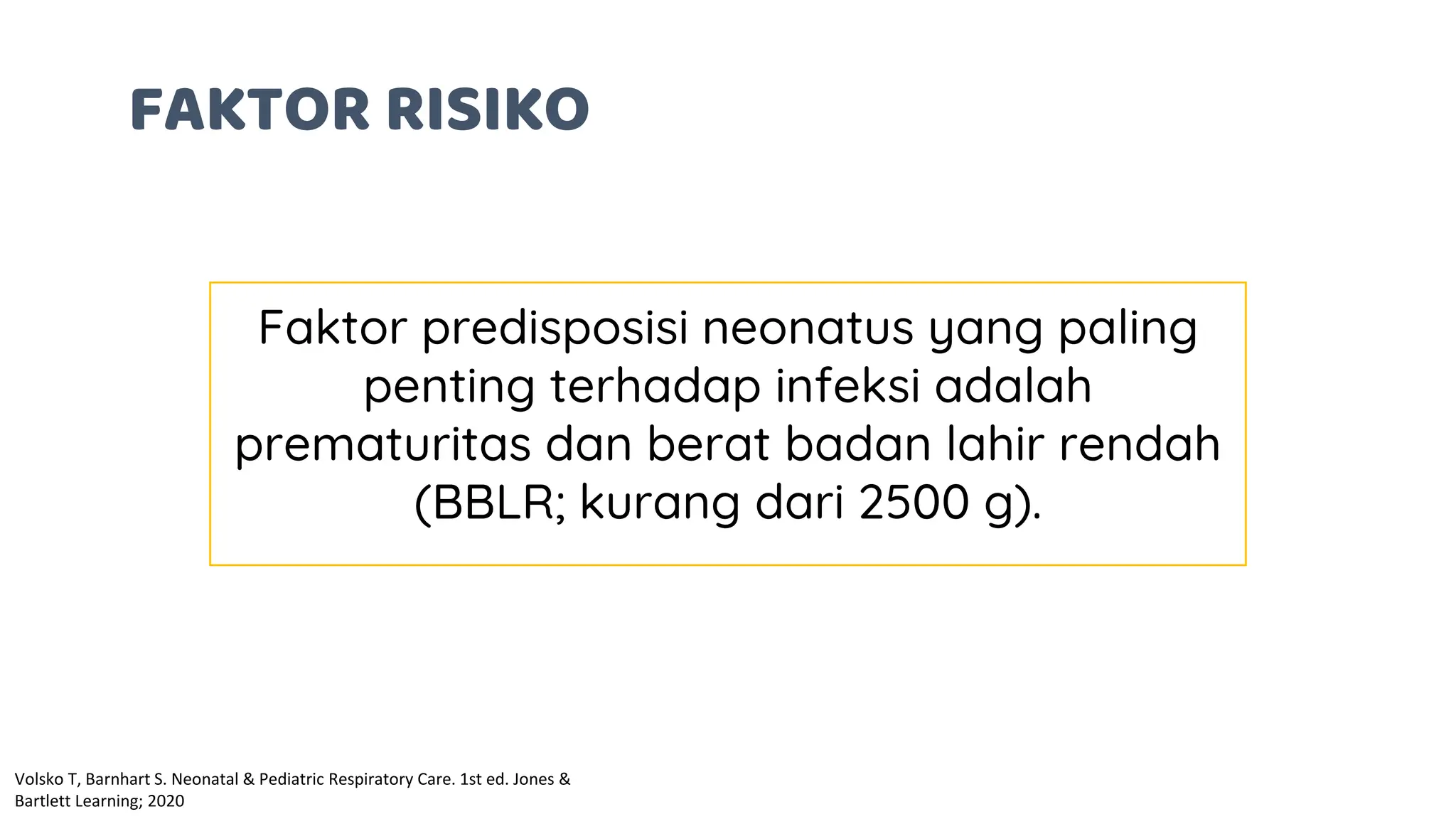 FAKTOR RISIKO

Faktor predisposisi neonatus yang paling penting terhadap infeksi adalah prematuritas dan berat badan lahir rendah (BBLR; kurang dari 2500 g).

Volsko T, Barnhart S. Neonatal & Pediatric Respiratory Care. 1st ed. Jones & Bartlett Learning; 2020